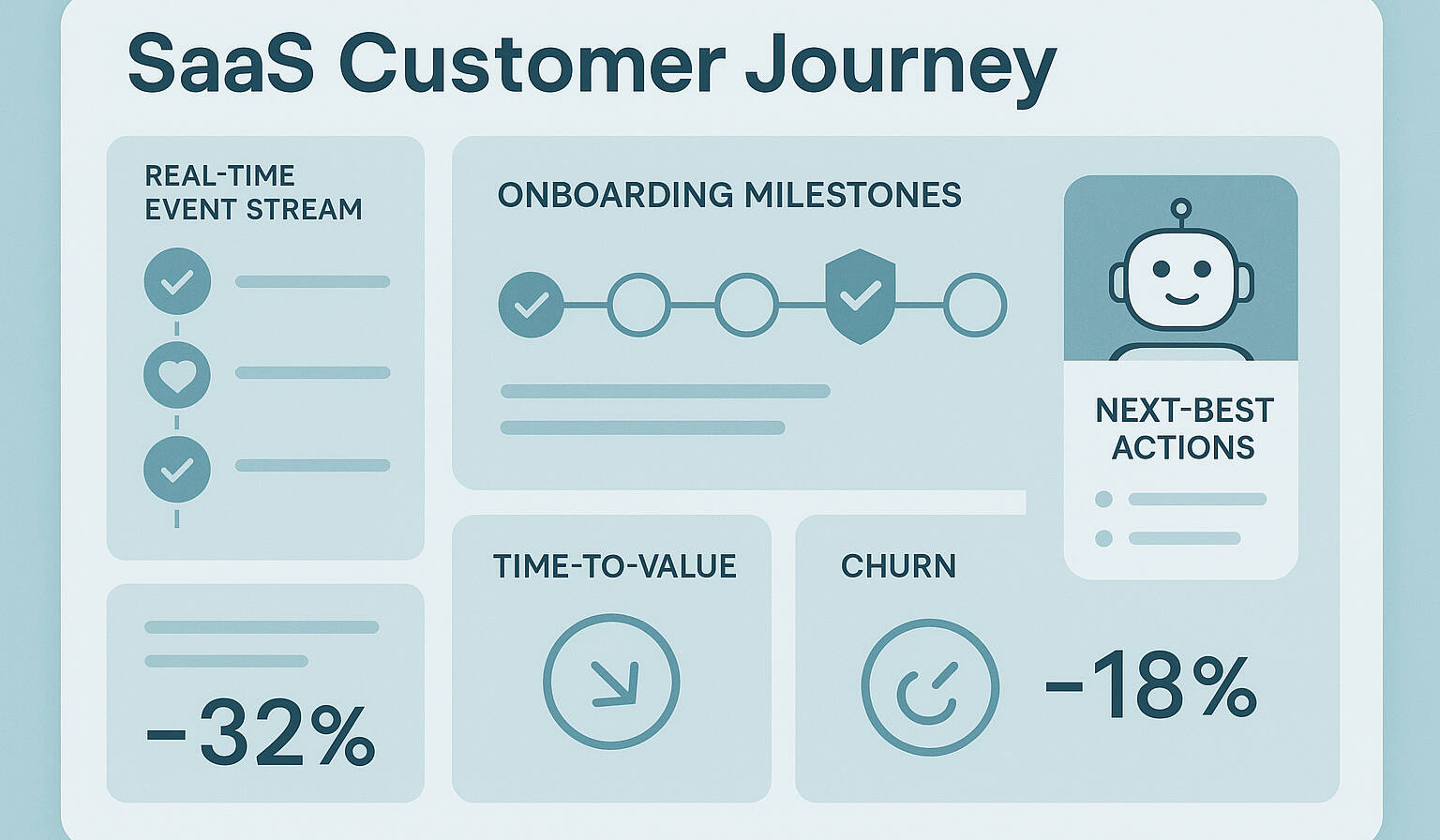 SaaS Customer Journey

REAL-TIME EVENT STREAM

ONBOARDING MILESTONES

NEXT-BEST ACTIONS

-32%

TIME-TO-VALUE

CHURN

-18%